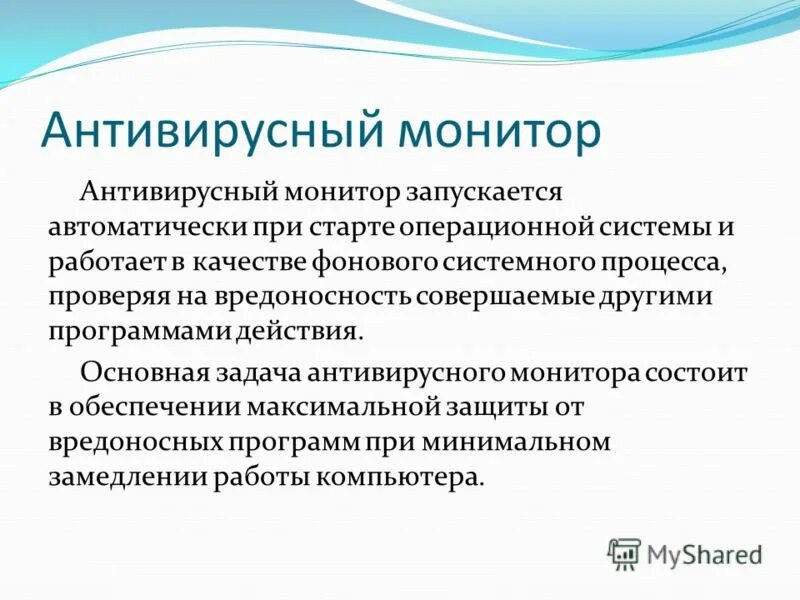 Антивирусный монитор

Антивирусный монитор запускается автоматически при старте операционной системы и работает в качестве фонового системного процесса, проверяя на вредоносность совершаемые другими программами действия.

Основная задача антивирусного монитора состоит в обеспечении максимальной защиты от вредоносных программ при минимальном замедлении работы компьютера.

MyShared